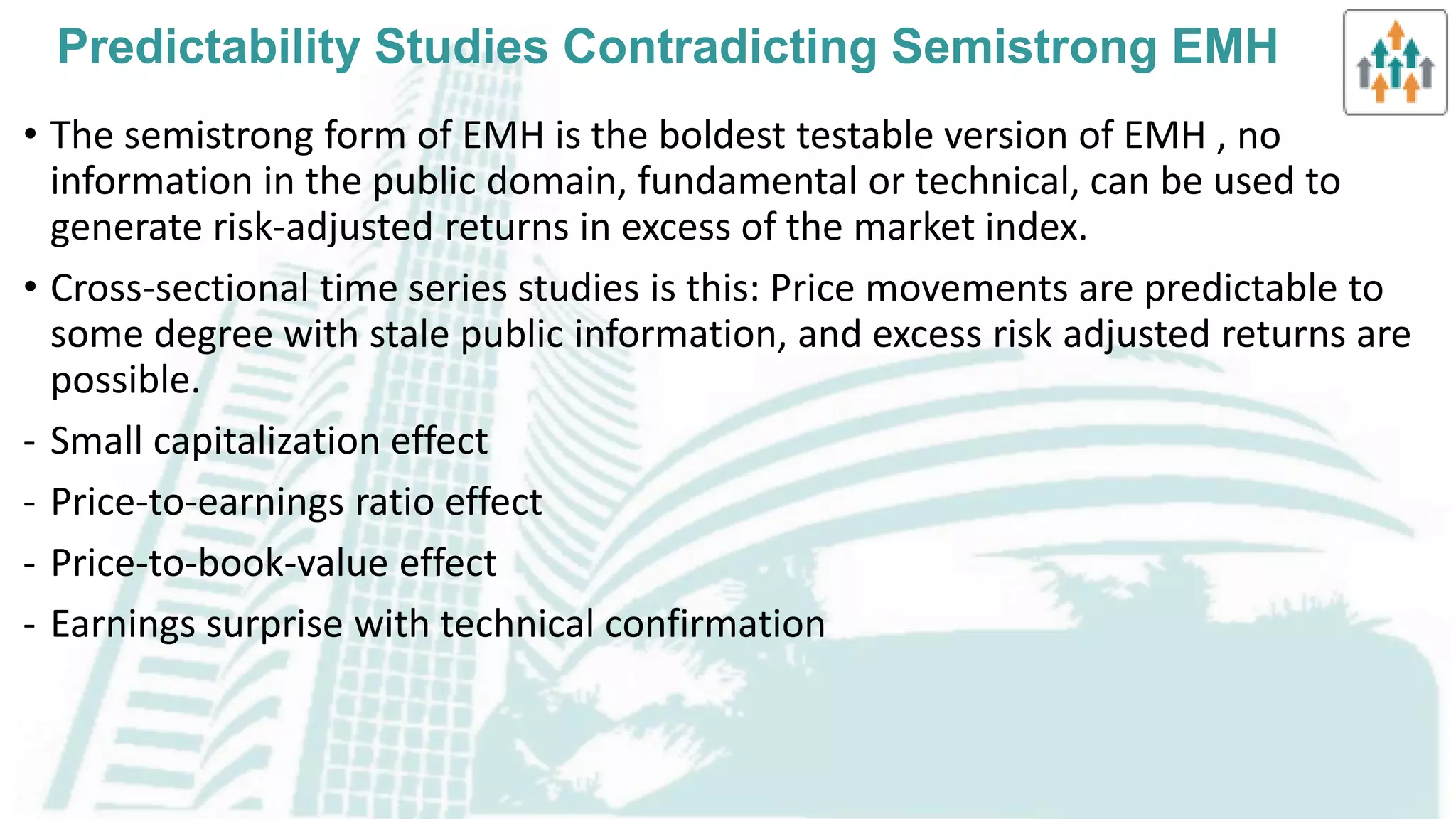 Predictability Studies Contradicting Semistrong EMH

• The semistrong form of EMH is the boldest testable version of EMH , no information in the public domain, fundamental or technical, can be used to generate risk-adjusted returns in excess of the market index.

• Cross-sectional time series studies is this: Price movements are predictable to some degree with stale public information, and excess risk adjusted returns are possible.

- Small capitalization effect

- Price-to-earnings ratio effect

- Price-to-book-value effect

- Earnings surprise with technical confirmation